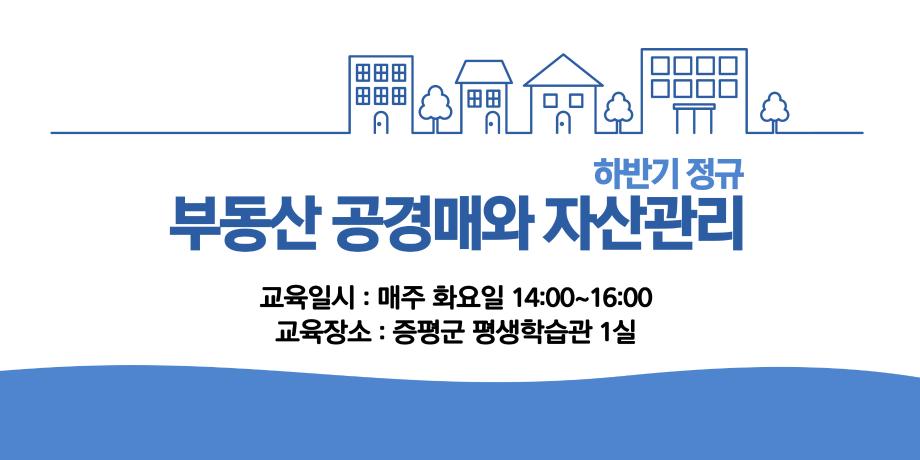 하반기 정규
부동산 공경매와 자산관리

교육일시 : 매주 화요일 14:00~16:00
교육장소 : 증평군 평생학습관 1실